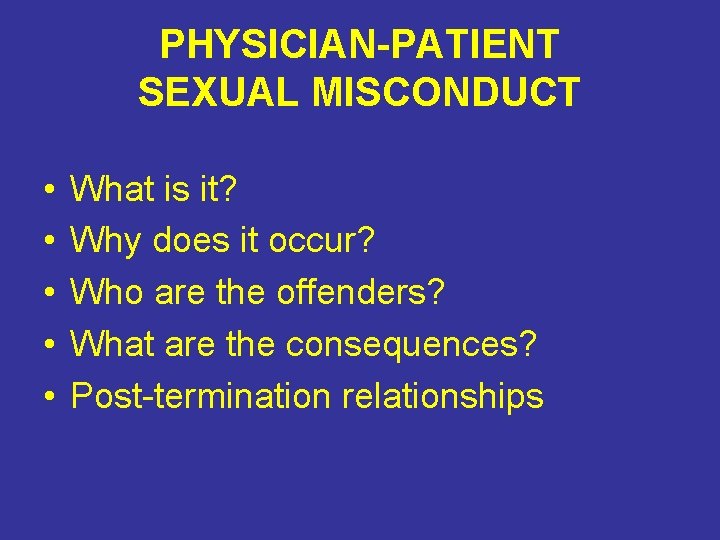 PHYSICIAN-PATIENT SEXUAL MISCONDUCT

• What is it?
• Why does it occur?
• Who are the offenders?
• What are the consequences?
• Post-termination relationships